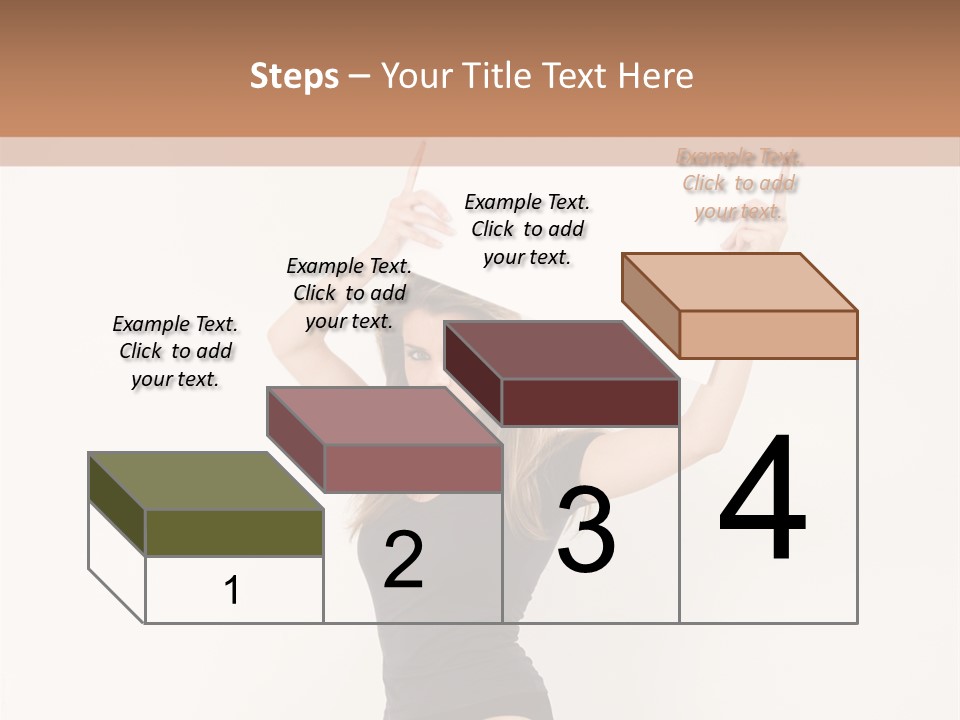 Steps – Your Title Text Here

Example Text. Click to add your text.

Example Text. Click to add your text.

Example Text. Click to add your text.

Example Text. Click to add your text.

1

2

3

4